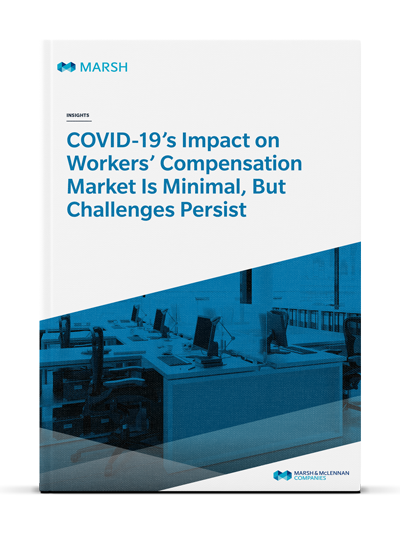 MARSH

INSIGHTS

COVID-19's Impact on Workers' Compensation Market Is Minimal, But Challenges Persist

MARSH & McLENNAN COMPANIES